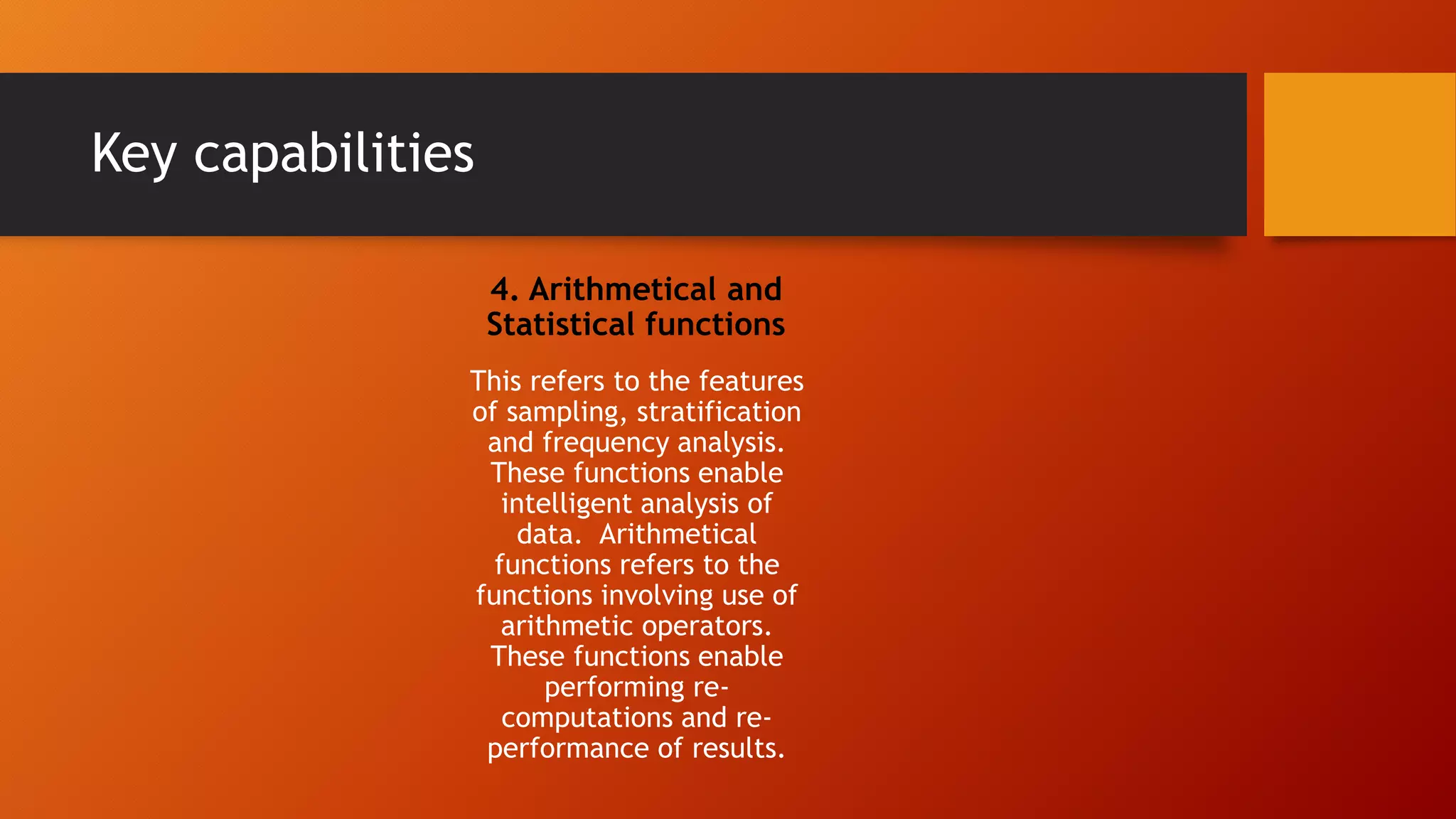 Key capabilities

4. Arithmetical and Statistical functions

This refers to the features of sampling, stratification and frequency analysis. These functions enable intelligent analysis of data.  Arithmetical functions refers to the functions involving use of arithmetic operators. These functions enable performing re-computations and re-performance of results.